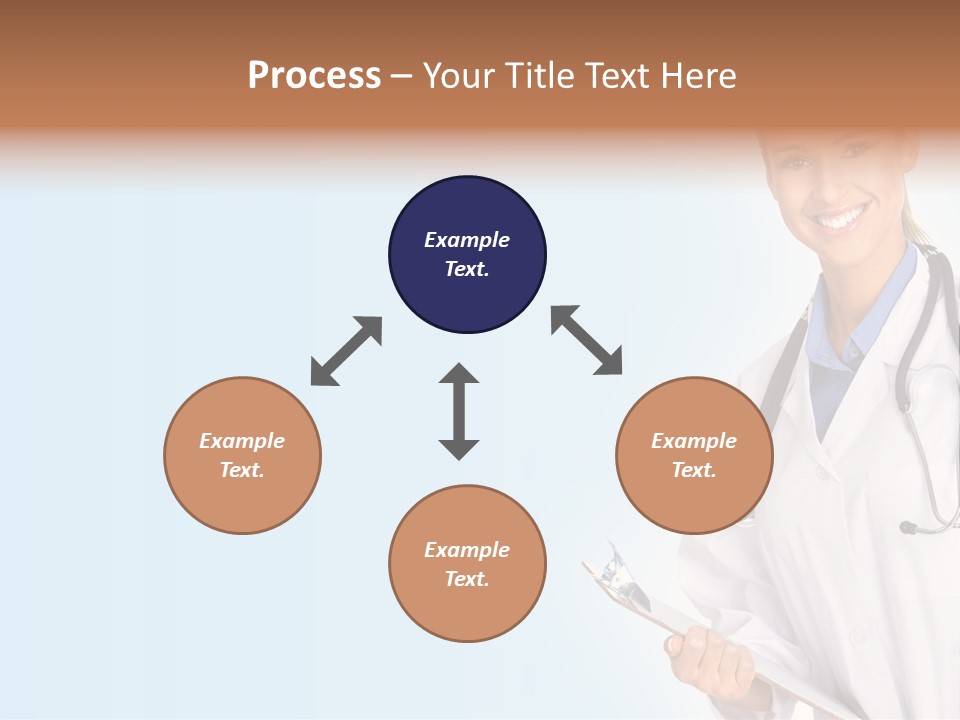 Process – Your Title Text Here

Example Text.

Example Text.

Example Text.

Example Text.